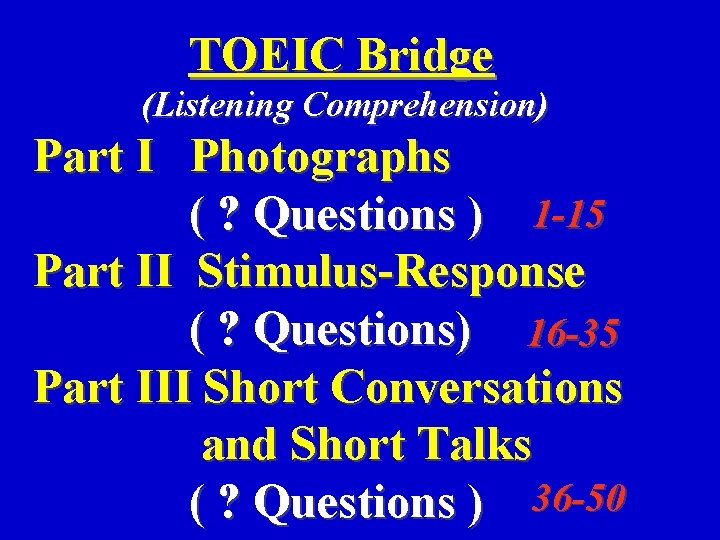 TOEIC Bridge
(Listening Comprehension)

Part I Photographs
( ? Questions ) 1-15

Part II Stimulus-Response
( ? Questions) 16-35

Part III Short Conversations and Short Talks
( ? Questions ) 36-50